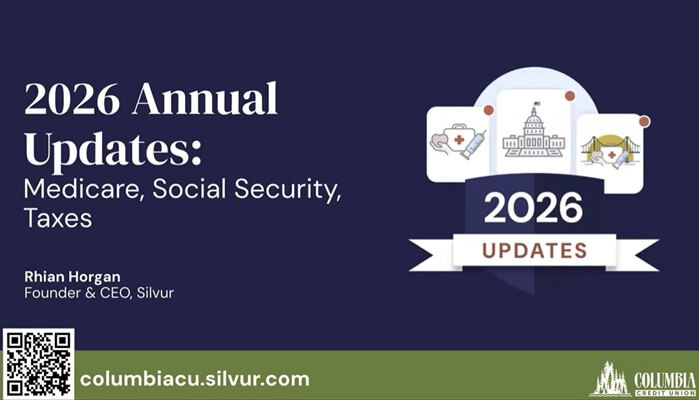 2026 Annual Updates:
Medicare, Social Security, Taxes

Rhian Horgan
Founder & CEO, Silvur

2026
UPDATES

columbiacu.silvur.com

COLUMBIA
CREDIT UNION